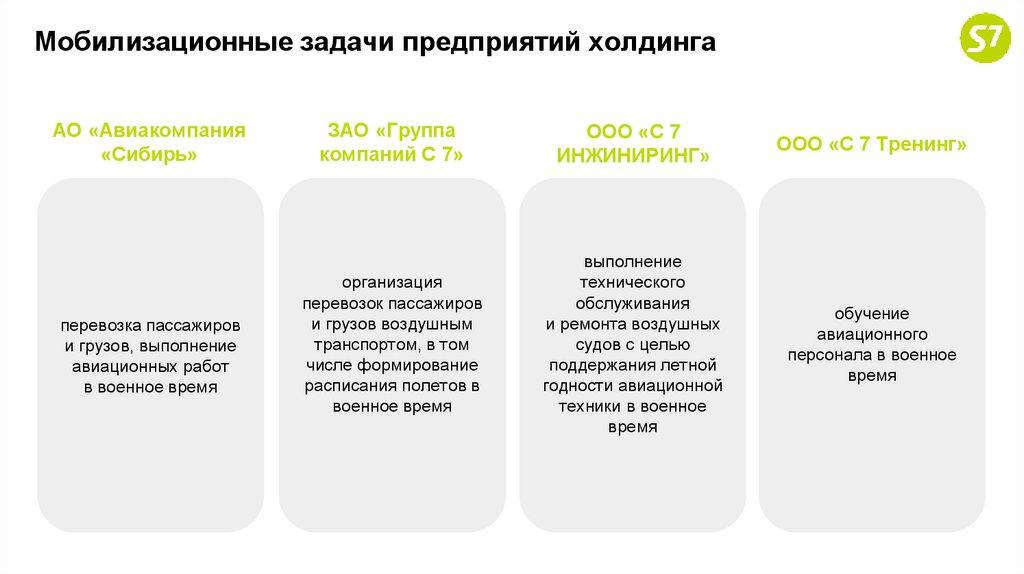 Мобилизационные задачи предприятий холдинга

S7

АО «Авиакомпания «Сибирь»

перевозка пассажиров и грузов, выполнение авиационных работ в военное время

ЗАО «Группа компаний С 7»

организация перевозок пассажиров и грузов воздушным транспортом, в том числе формирование расписания полетов в военное время

ООО «С 7 ИНЖИНИРИНГ»

выполнение технического обслуживания и ремонта воздушных судов с целью поддержания летной годности авиационной техники в военное время

ООО «С 7 Тренинг»

обучение авиационного персонала в военное время